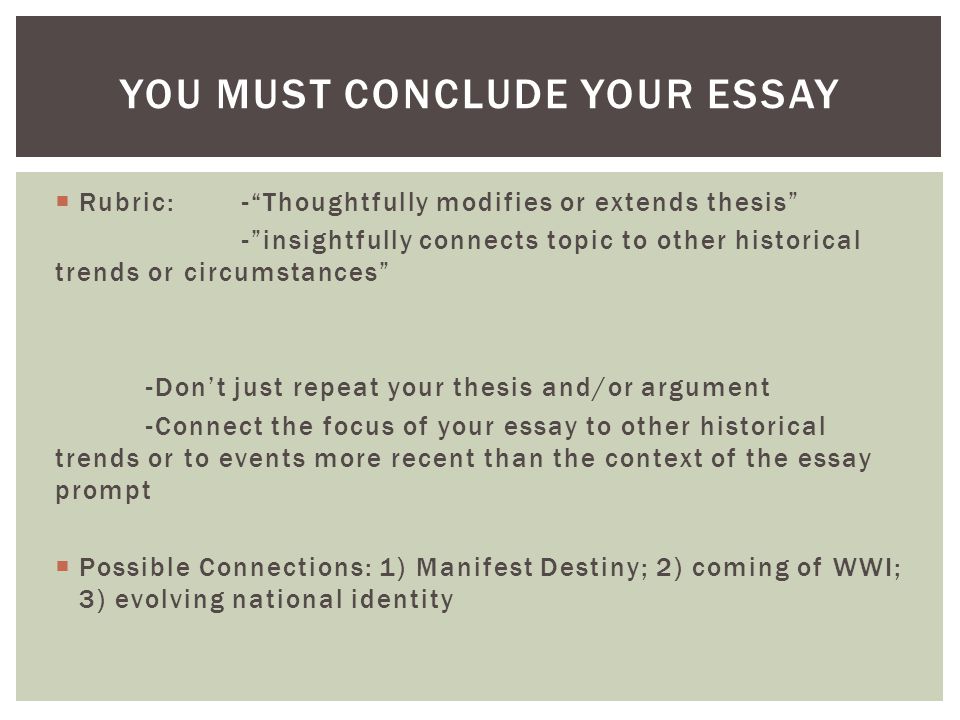 YOU MUST CONCLUDE YOUR ESSAY

Rubric: -“Thoughtfully modifies or extends thesis”
-”insightfully connects topic to other historical trends or circumstances”

-Don’t just repeat your thesis and/or argument
-Connect the focus of your essay to other historical trends or to events more recent than the context of the essay prompt

Possible Connections: 1) Manifest Destiny; 2) coming of WWI; 3) evolving national identity